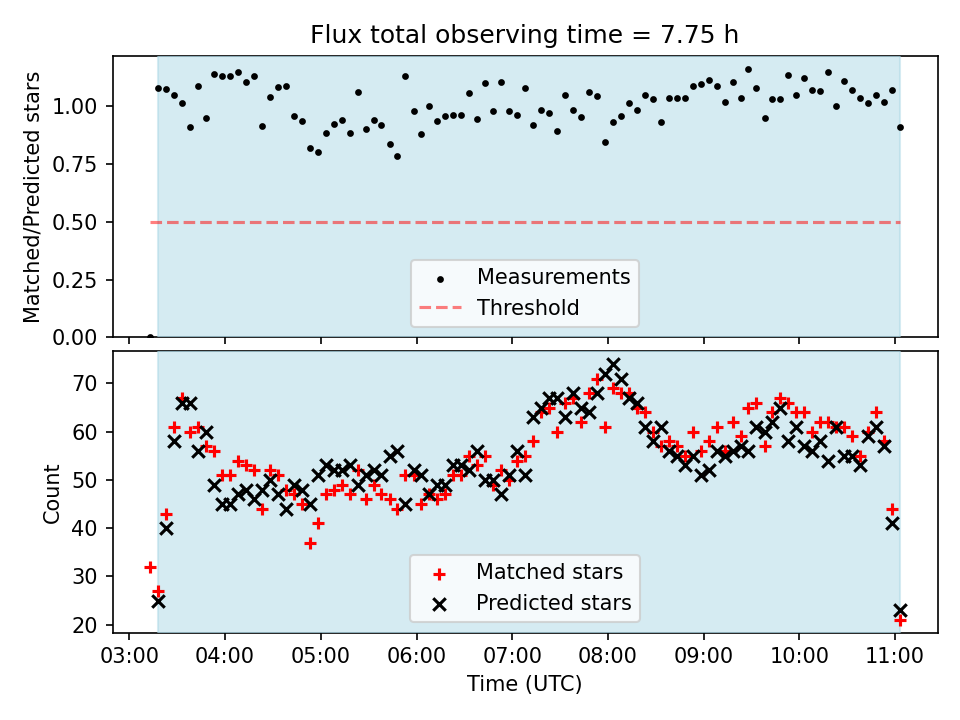 Flux total observing time = 7.75 h

Matched/Predicted stars

1.00
0.75
0.50
0.25
0.00

Measurements
Threshold

Count

70
60
50
40
30
20

Matched stars
Predicted stars

03:00 04:00 05:00 06:00 07:00 08:00 09:00 10:00 11:00

Time (UTC)